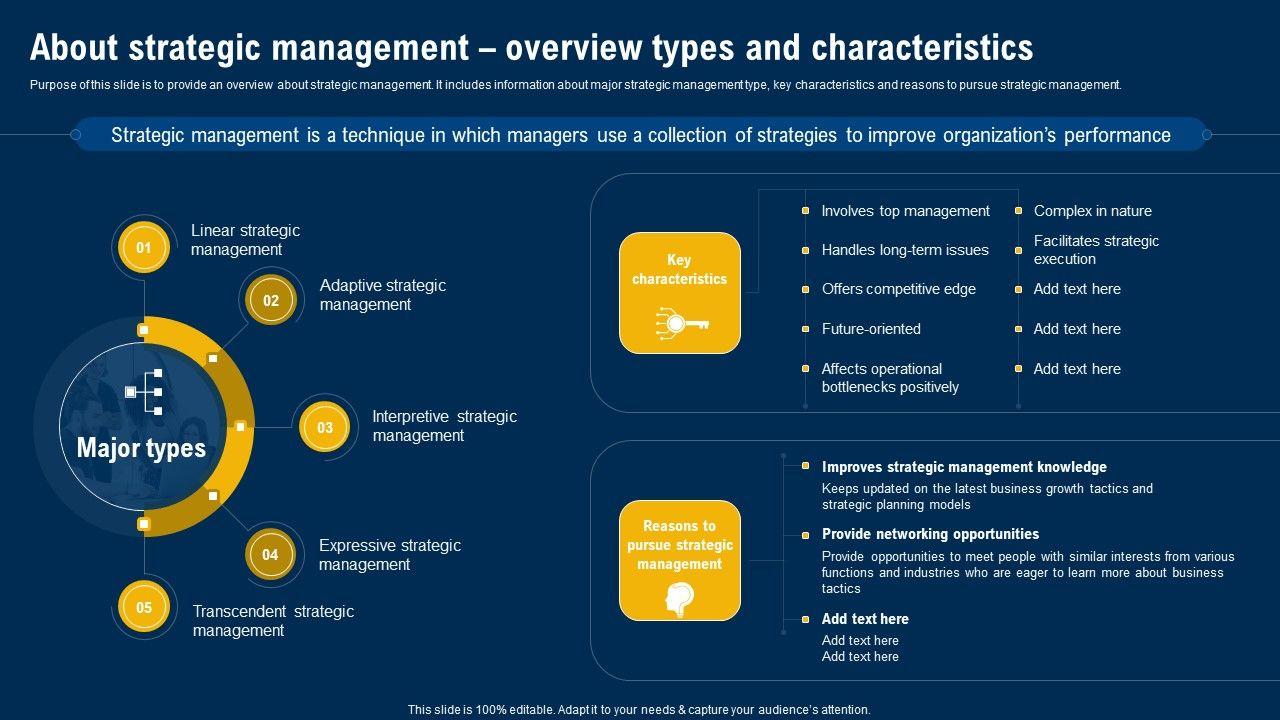 About strategic management – overview types and characteristics

Purpose of this slide is to provide an overview about strategic management. It includes information about major strategic management type, key characteristics and reasons to pursue strategic management.

Strategic management is a technique in which managers use a collection of strategies to improve organization's performance

Major types

01 Linear strategic management

02 Adaptive strategic management

03 Interpretive strategic management

04 Expressive strategic management

05 Transcendent strategic management

Key characteristics

Involves top management

Handles long-term issues

Offers competitive edge

Future-oriented

Affects operational bottlenecks positively

Complex in nature

Facilitates strategic execution

Add text here

Add text here

Add text here

Reasons to pursue strategic management

Improves strategic management knowledge

Keeps updated on the latest business growth tactics and strategic planning models

Provide networking opportunities

Provide opportunities to meet people with similar interests from various functions and industries who are eager to learn more about business tactics

Add text here

Add text here
Add text here

This slide is 100% editable. Adapt it to your needs & capture your audience's attention.